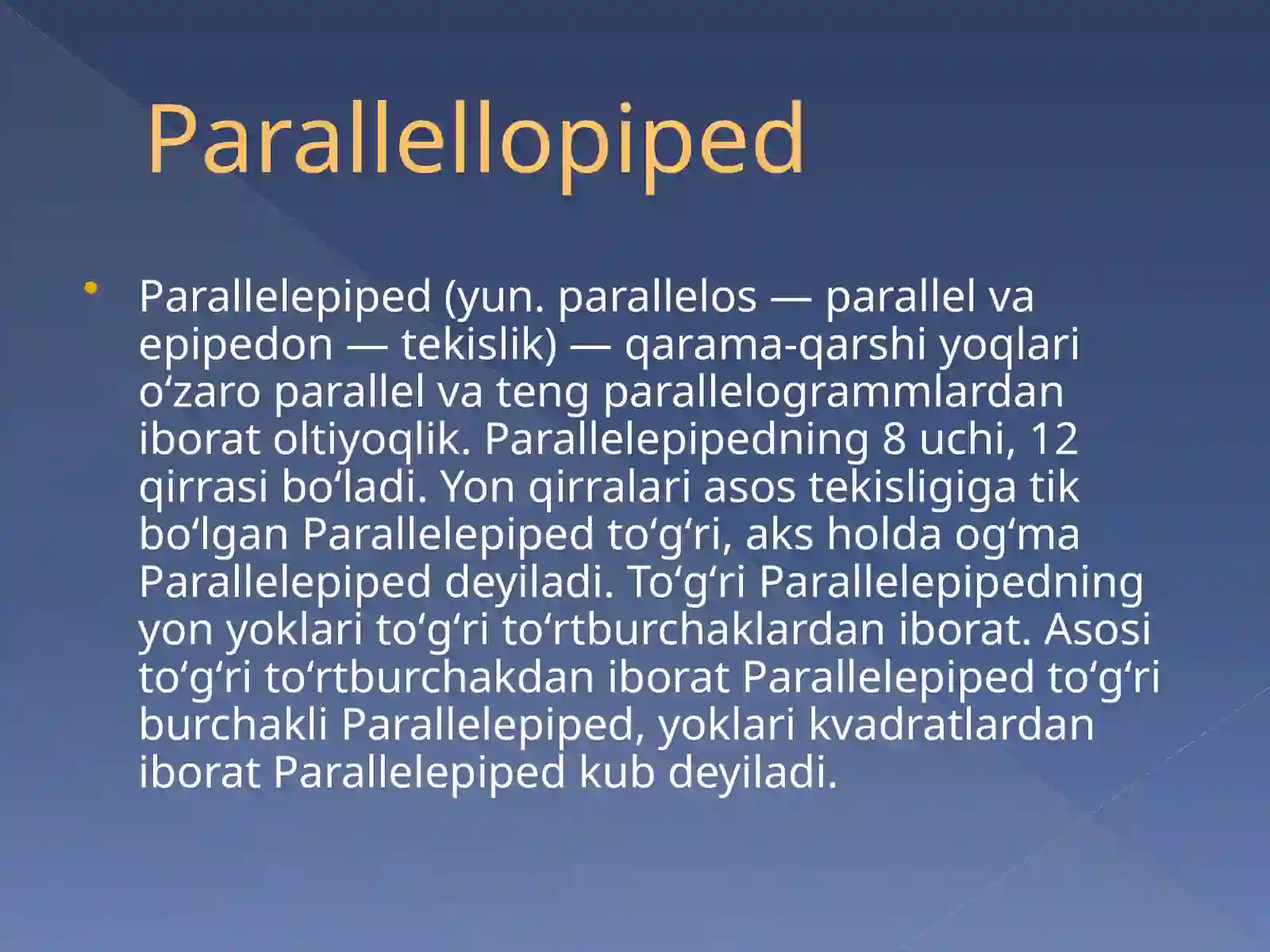 Parallellopiped

• Parallelepiped (yun. parallelos — parallel va epipedon — tekislik) — qarama-qarshi yoqlari oʻzaro parallel va teng parallelogrammlardan iborat oltiyoqlik. Parallelepipedning 8 uchi, 12 qirrasi boʻladi. Yon qirralari asos tekisligiga tik boʻlgan Parallelepiped toʻgʻri, aks holda ogʻma Parallelepiped deyiladi. Toʻgʻri Parallelepipedning yon yoklari toʻgʻri toʻrtburchaklardan iborat. Asosi toʻgʻri toʻrtburchakdan iborat Parallelepiped toʻgʻri burchakli Parallelepiped, yoklari kvadratlardan iborat Parallelepiped kub deyiladi.